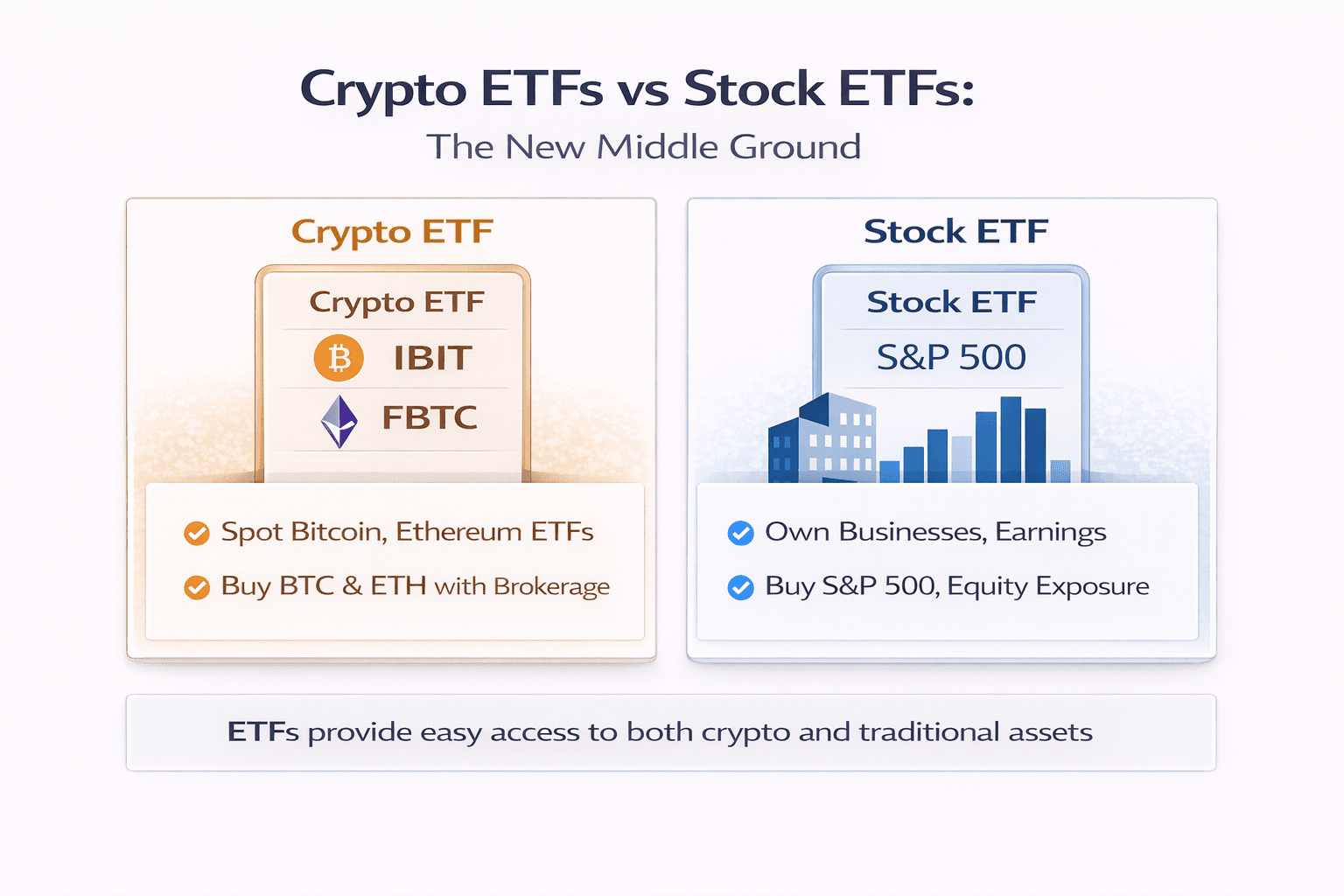 Crypto ETFs vs Stock ETFs:
The New Middle Ground

Crypto ETF

Crypto ETF
IBIT
FBTC

Spot Bitcoin, Ethereum ETFs
Buy BTC & ETH with Brokerage

Stock ETF

Stock ETF
S&P 500

Own Businesses, Earnings
Buy S&P 500, Equity Exposure

ETFs provide easy access to both crypto and traditional assets